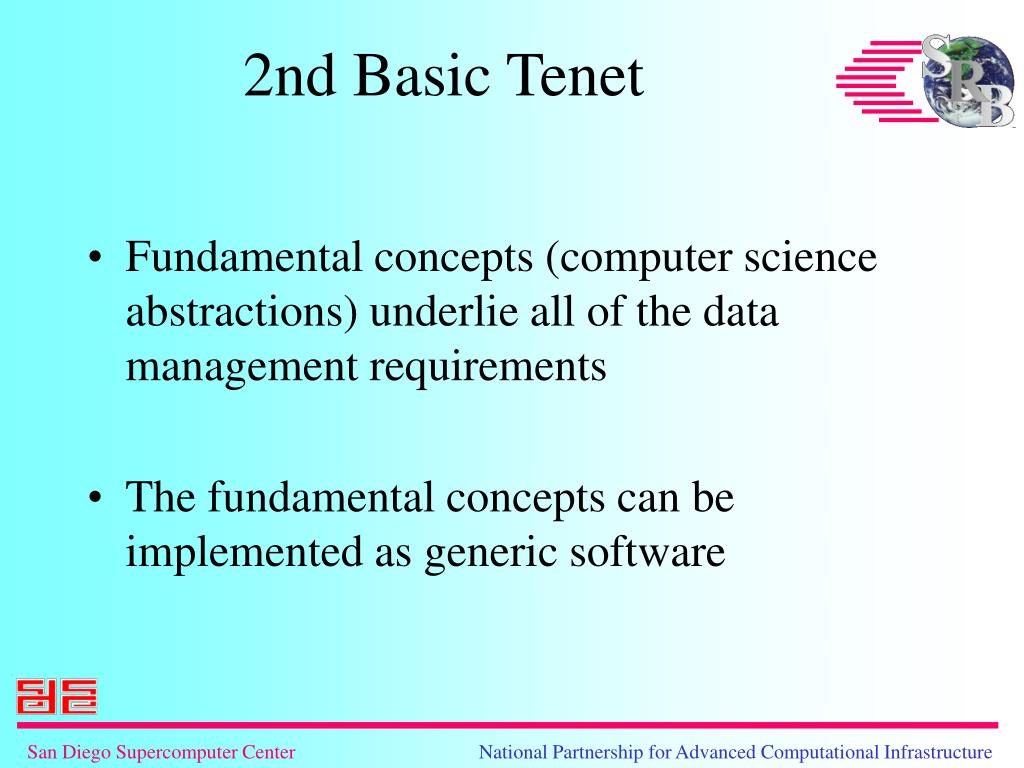 2nd Basic Tenet

SRB

• Fundamental concepts (computer science abstractions) underlie all of the data management requirements

• The fundamental concepts can be implemented as generic software

San Diego Supercomputer Center

National Partnership for Advanced Computational Infrastructure